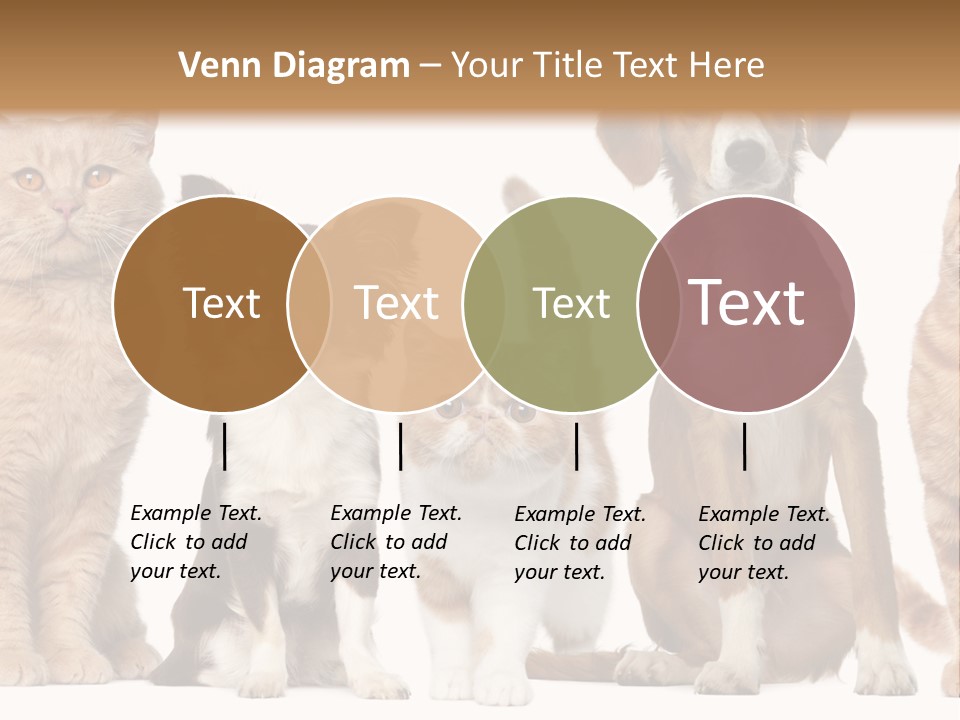 Venn Diagram – Your Title Text Here

Text

Text

Text

Text

Example Text. Click to add your text.

Example Text. Click to add your text.

Example Text. Click to add your text.

Example Text. Click to add your text.